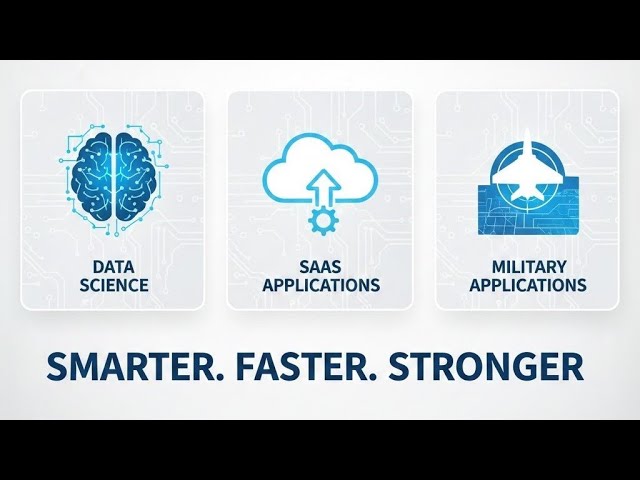 DATA SCIENCE

SAAS APPLICATIONS

MILITARY APPLICATIONS

SMARTER. FASTER. STRONGER